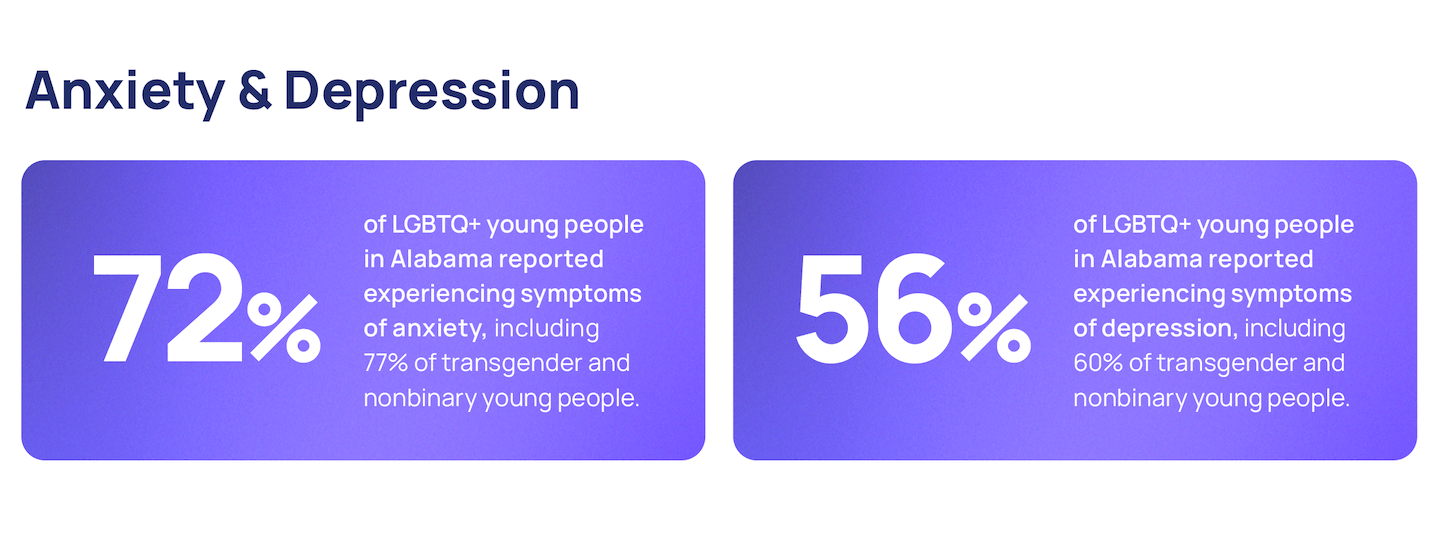 Anxiety & Depression

72%

of LGBTQ+ young people in Alabama reported experiencing symptoms of anxiety, including 77% of transgender and nonbinary young people.

56%

of LGBTQ+ young people in Alabama reported experiencing symptoms of depression, including 60% of transgender and nonbinary young people.